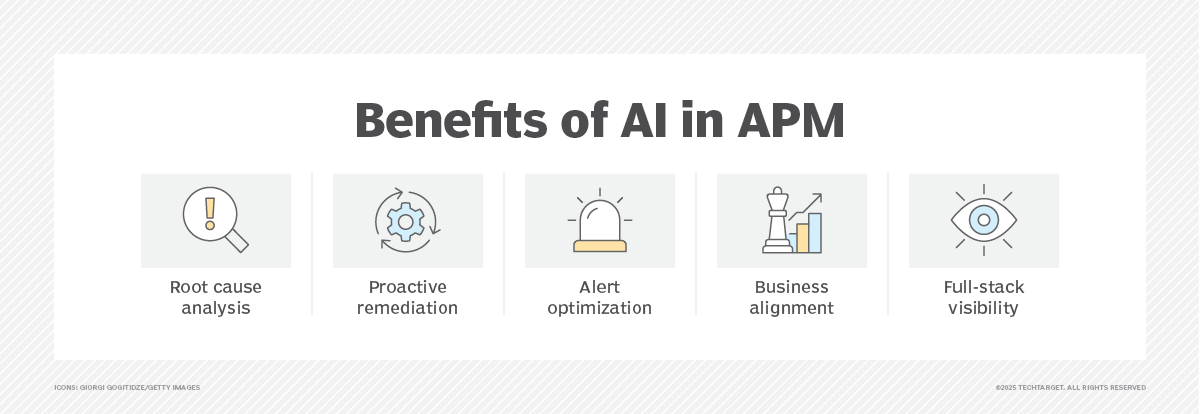 Benefits of AI in APM

Root cause analysis

Proactive remediation

Alert optimization

Business alignment

Full-stack visibility

ICONS: GIORGI GOGITIDZE/GETTY IMAGES

©2025 TECHTARGET. ALL RIGHTS RESERVED